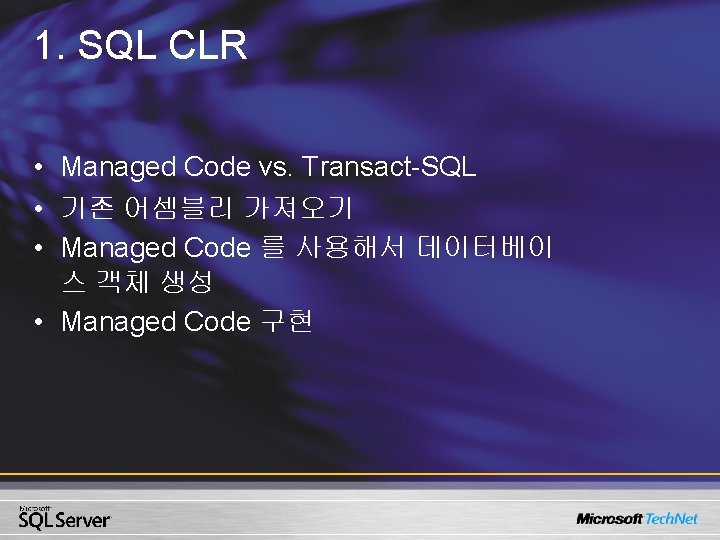 1. SQL CLR

• Managed Code vs. Transact-SQL
• 기존 어셈블리 가져오기
• Managed Code 를 사용해서 데이터베이스 객체 생성
• Managed Code 구현

Microsoft SQL Server

Microsoft TechNet